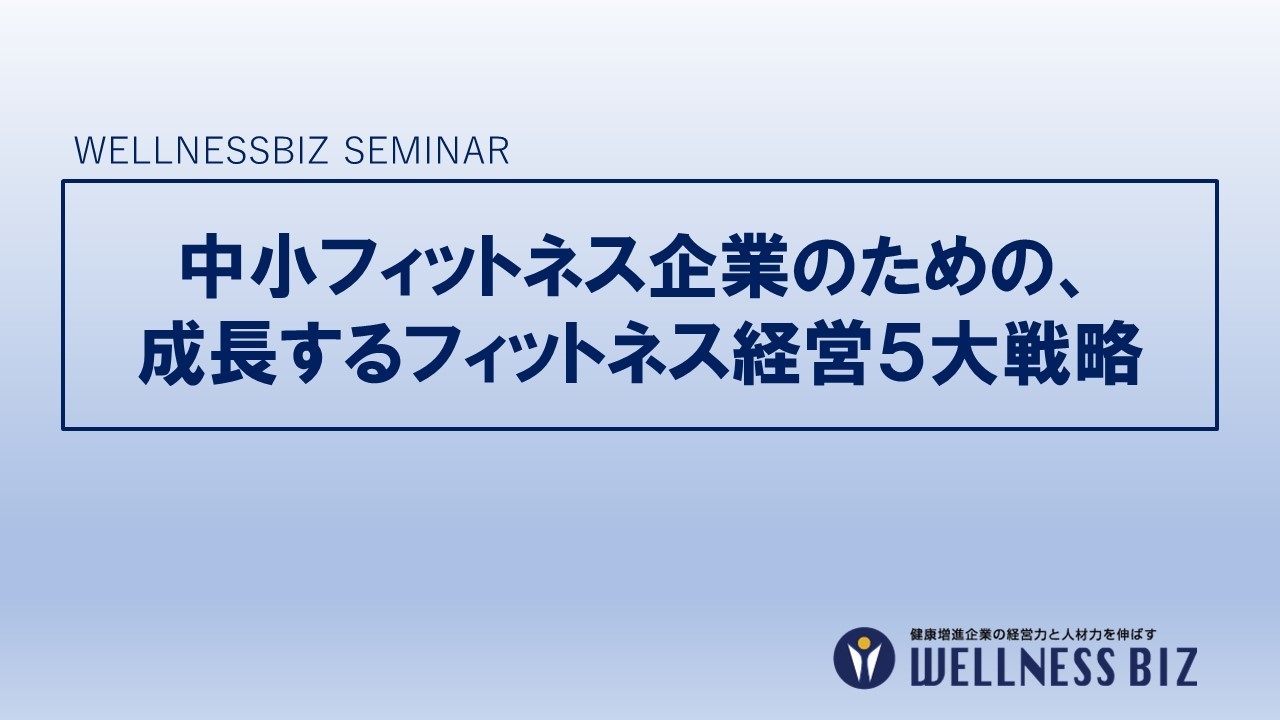 WELLNESSBIZ SEMINAR

中小フィットネス企業のための、
成長するフィットネス経営5大戦略

健康増進企業の経営力と人材力を伸ばす
WELLNESS BIZ